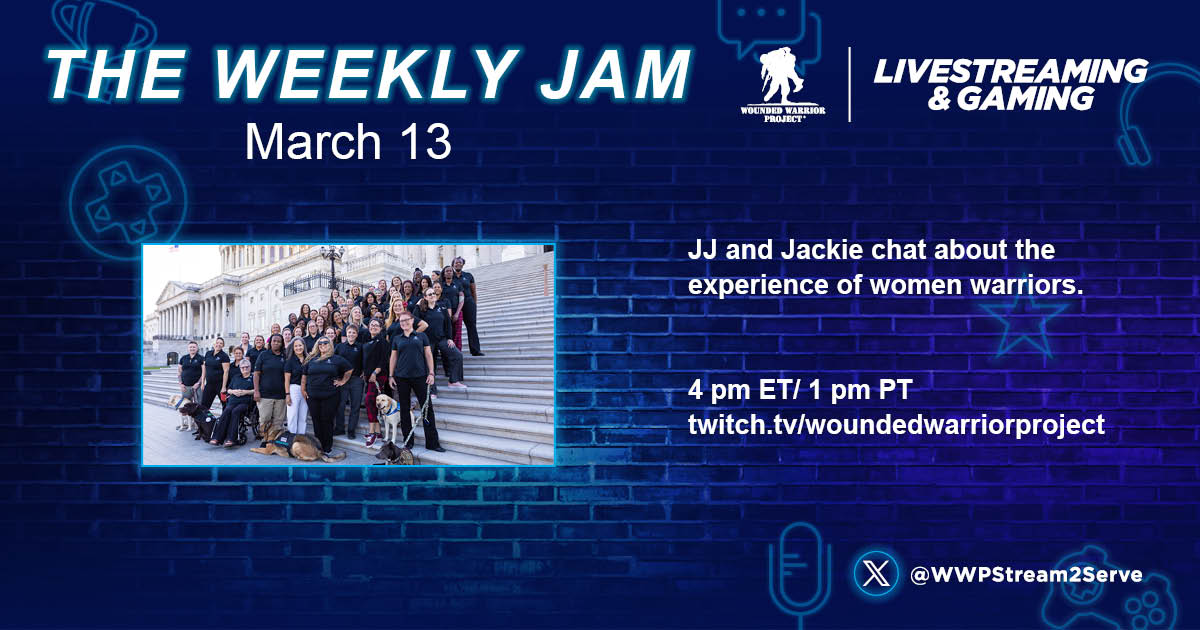 THE WEEKLY JAM
March 13

WOUNDED WARRIOR PROJECT®

LIVESTREAMING & GAMING

JJ and Jackie chat about the experience of women warriors.

4 pm ET/ 1 pm PT
twitch.tv/woundedwarriorproject

@WWPStream2Serve